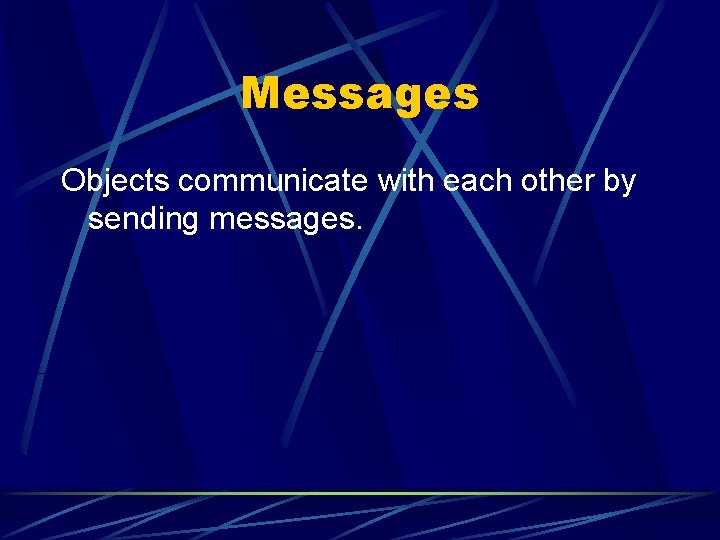 Messages

Objects communicate with each other by sending messages.